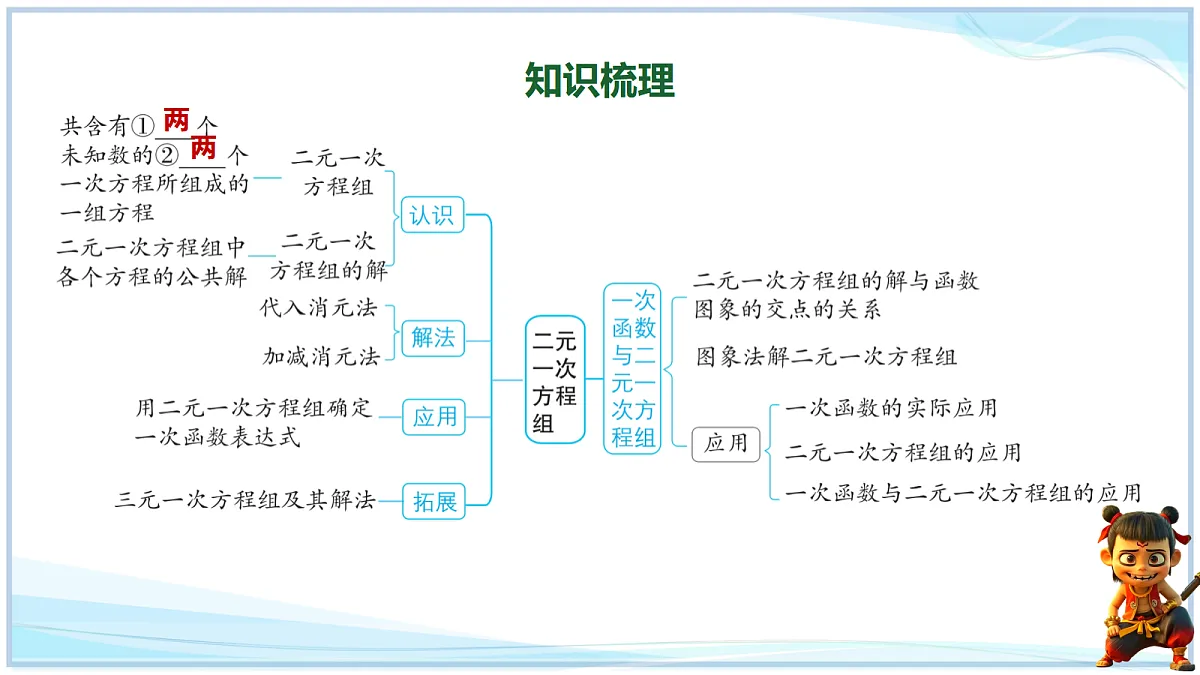 知识梳理

共含有①两个未知数的②两个一次方程所组成的一组方程

二元一次方程组

二元一次方程组中各个方程的公共解

二元一次方程组的解

认识

代入消元法

加减消元法

解法

用二元一次方程组确定一次函数表达式

应用

三元一次方程组及其解法

拓展

二元一次方程组

一次函数与二元一次方程组

二元一次方程组的解与函数图象的交点的关系

图象法解二元一次方程组

应用

一次函数的实际应用

二元一次方程组的应用

一次函数与二元一次方程组的应用